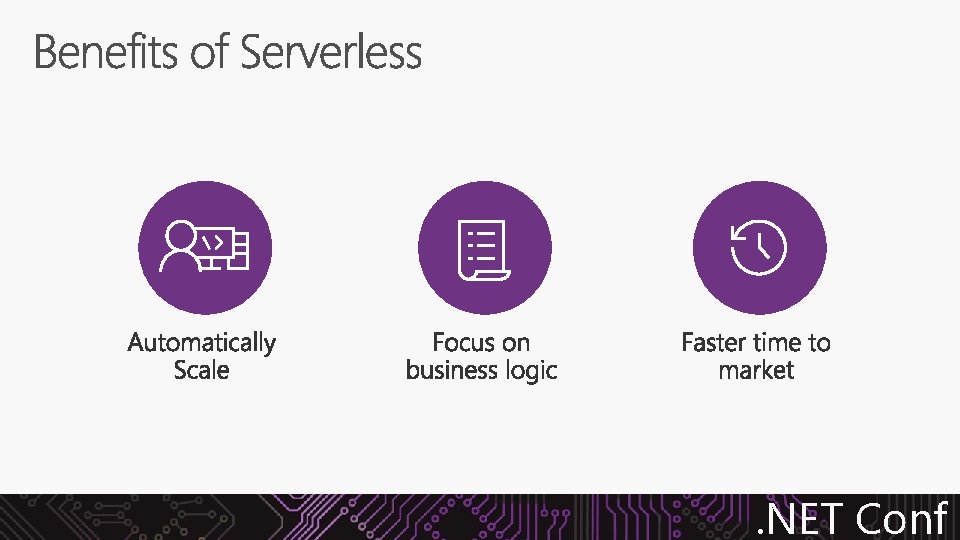 Benefits of Serverless

Automatically Scale

Focus on business logic

Faster time to market

.NET Conf